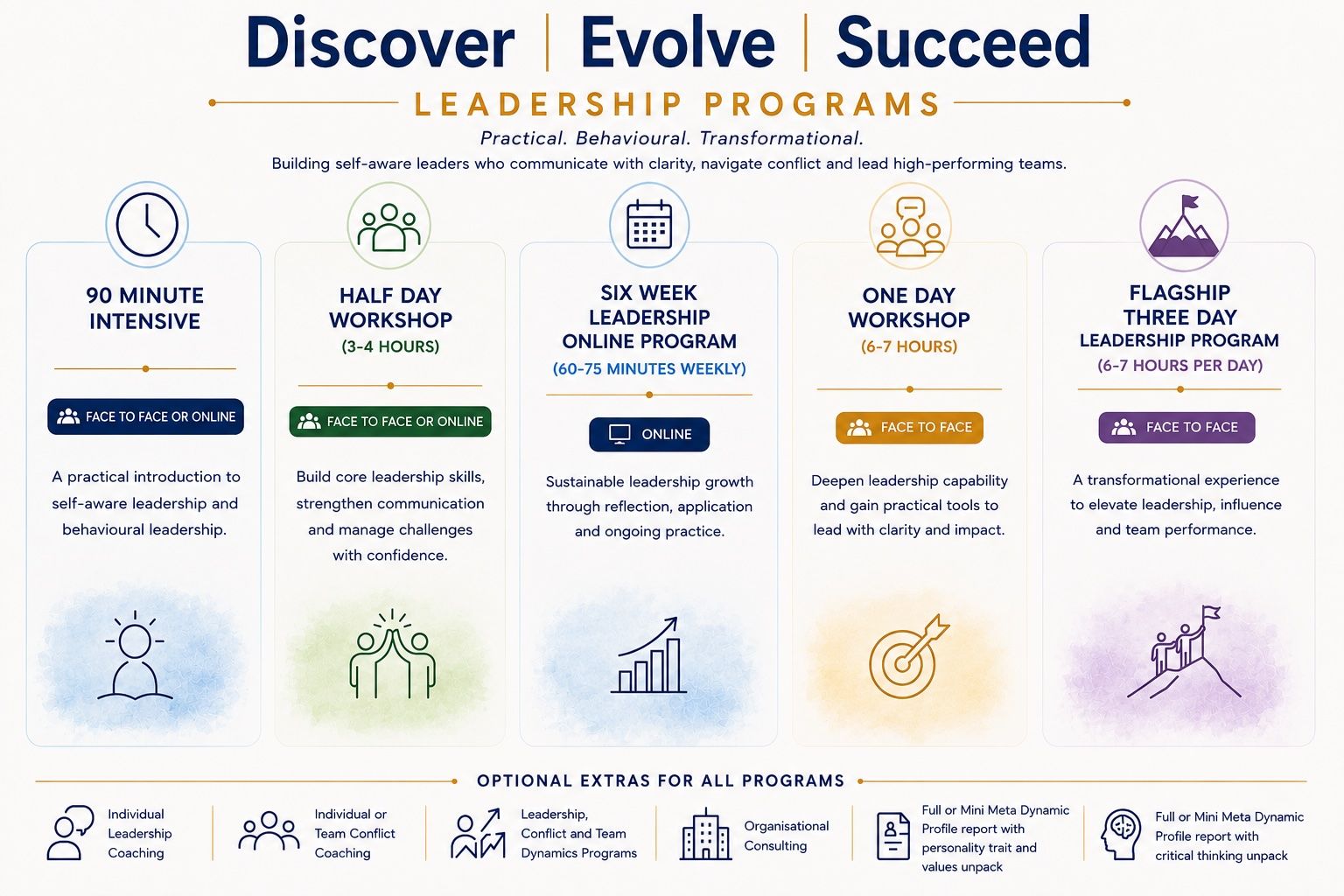 Discover | Evolve | Succeed

LEADERSHIP PROGRAMS

Practical. Behavioural. Transformational.

Building self-aware leaders who communicate with clarity, navigate conflict and lead high-performing teams.

90 MINUTE INTENSIVE

FACE TO FACE OR ONLINE

A practical introduction to self-aware leadership and behavioural leadership.

HALF DAY WORKSHOP
(3-4 HOURS)

FACE TO FACE OR ONLINE

Build core leadership skills, strengthen communication and manage challenges with confidence.

SIX WEEK LEADERSHIP ONLINE PROGRAM
(60-75 MINUTES WEEKLY)

ONLINE

Sustainable leadership growth through reflection, application and ongoing practice.

ONE DAY WORKSHOP
(6-7 HOURS)

FACE TO FACE

Deepen leadership capability and gain practical tools to lead with clarity and impact.

FLAGSHIP THREE DAY LEADERSHIP PROGRAM
(6-7 HOURS PER DAY)

FACE TO FACE

A transformational experience to elevate leadership, influence and team performance.

OPTIONAL EXTRAS FOR ALL PROGRAMS

Individual Leadership Coaching

Individual or Team Conflict Coaching

Leadership, Conflict and Team Dynamics Programs

Organisational Consulting

Full or Mini Meta Dynamic Profile report with personality trait and values unpack

Full or Mini Meta Dynamic Profile report with critical thinking unpack